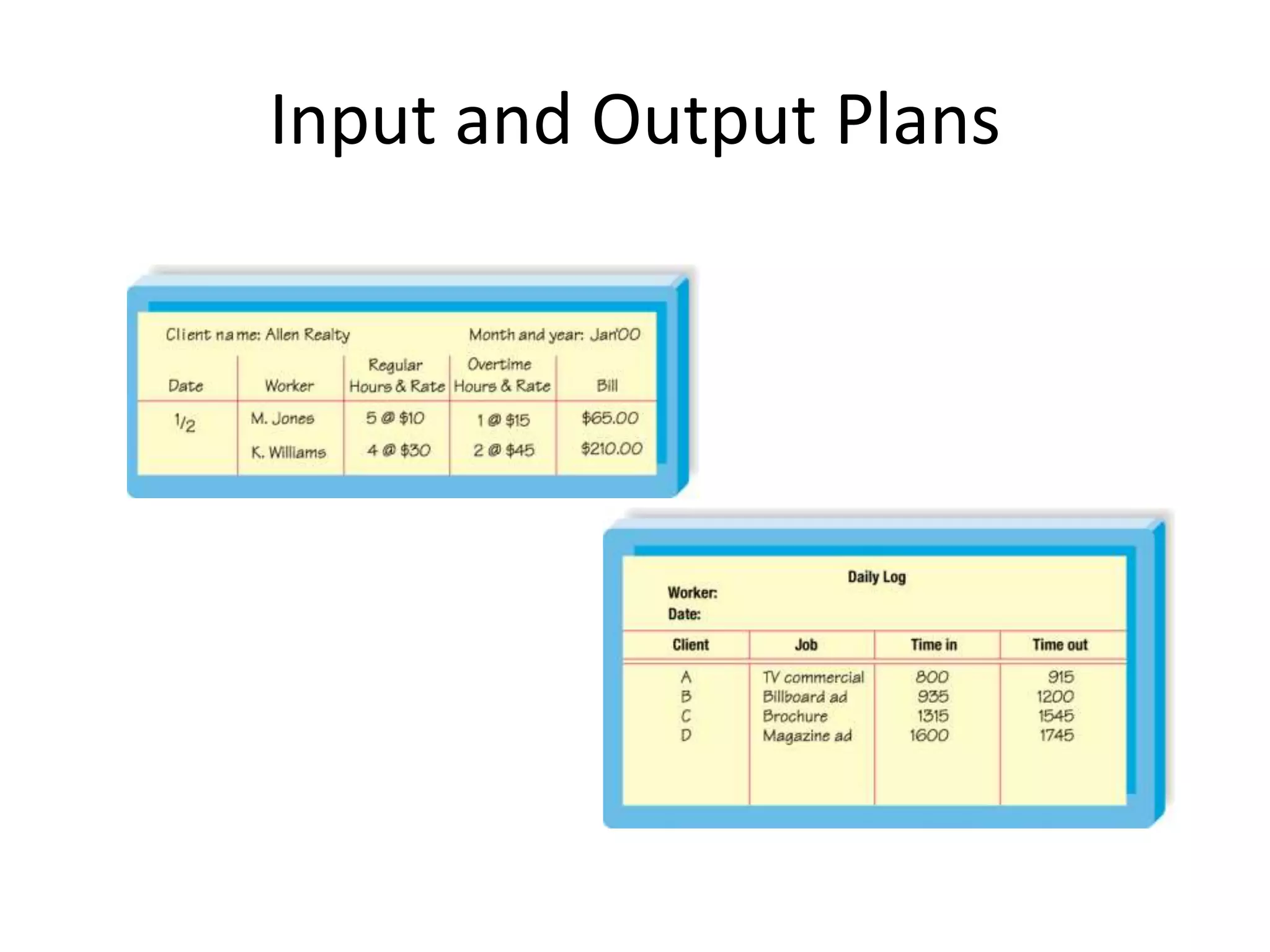 Input and Output Plans

Client name: Allen Realty Month and year: Jan'00

| Date | Worker | Regular Hours & Rate | Overtime Hours & Rate | Bill |
|---|---|---|---|---|
| 1/2 | M. Jones | 5 @ $10 | 1 @ $15 | $65.00 |
| | K. Williams | 4 @ $30 | 2 @ $45 | $210.00 |

Daily Log

Worker:

Date:

| Client | Job | Time in | Time out |
|---|---|---|---|
| A | TV commercial | 800 | 915 |
| B | Billboard ad | 935 | 1200 |
| C | Brochure | 1315 | 1545 |
| D | Magazine ad | 1600 | 1745 |